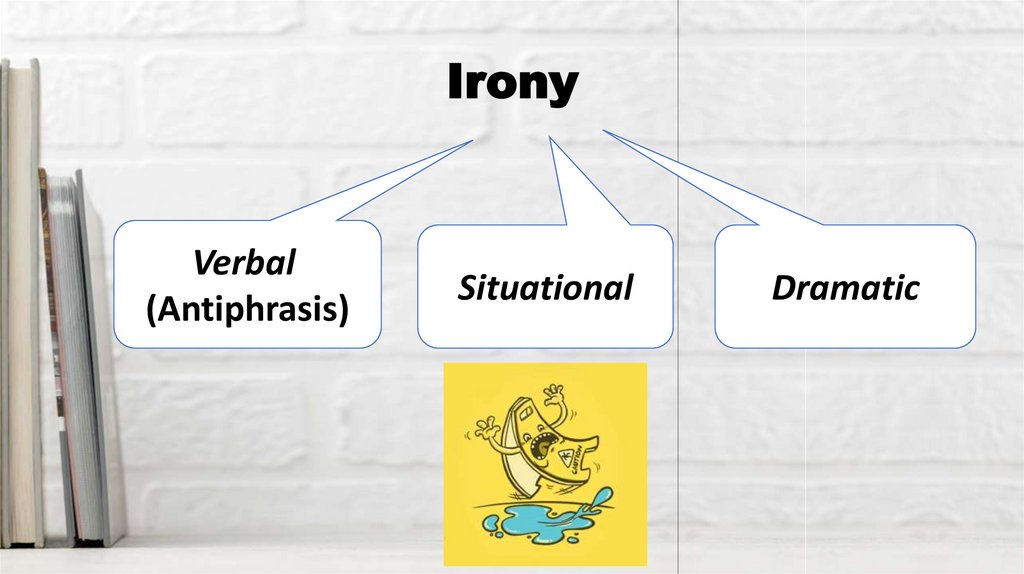 Irony

Verbal
(Antiphrasis)

Situational

Dramatic